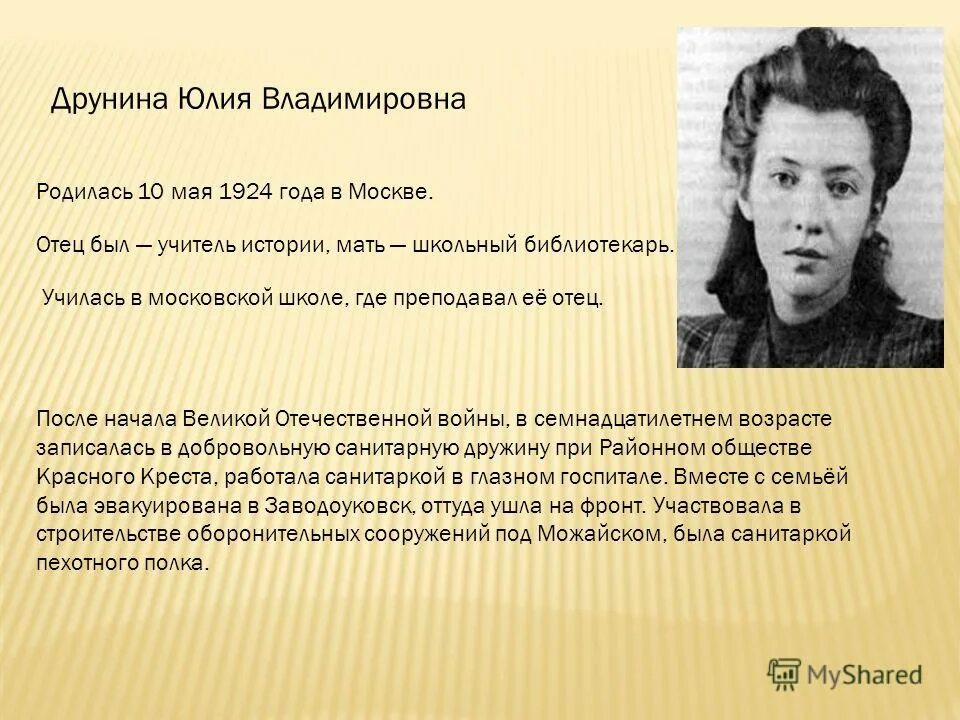 Друнина Юлия Владимировна

Родилась 10 мая 1924 года в Москве.

Отец был — учитель истории, мать — школьный библиотекарь.

Училась в московской школе, где преподавал её отец.

После начала Великой Отечественной войны, в семнадцатилетнем возрасте записалась в добровольную санитарную дружину при Районном обществе Красного Креста, работала санитаркой в глазном госпитале. Вместе с семьёй была эвакуирована в Заводоуковск, оттуда ушла на фронт. Участвовала в строительстве оборонительных сооружений под Можайском, была санитаркой пехотного полка.

MyShared